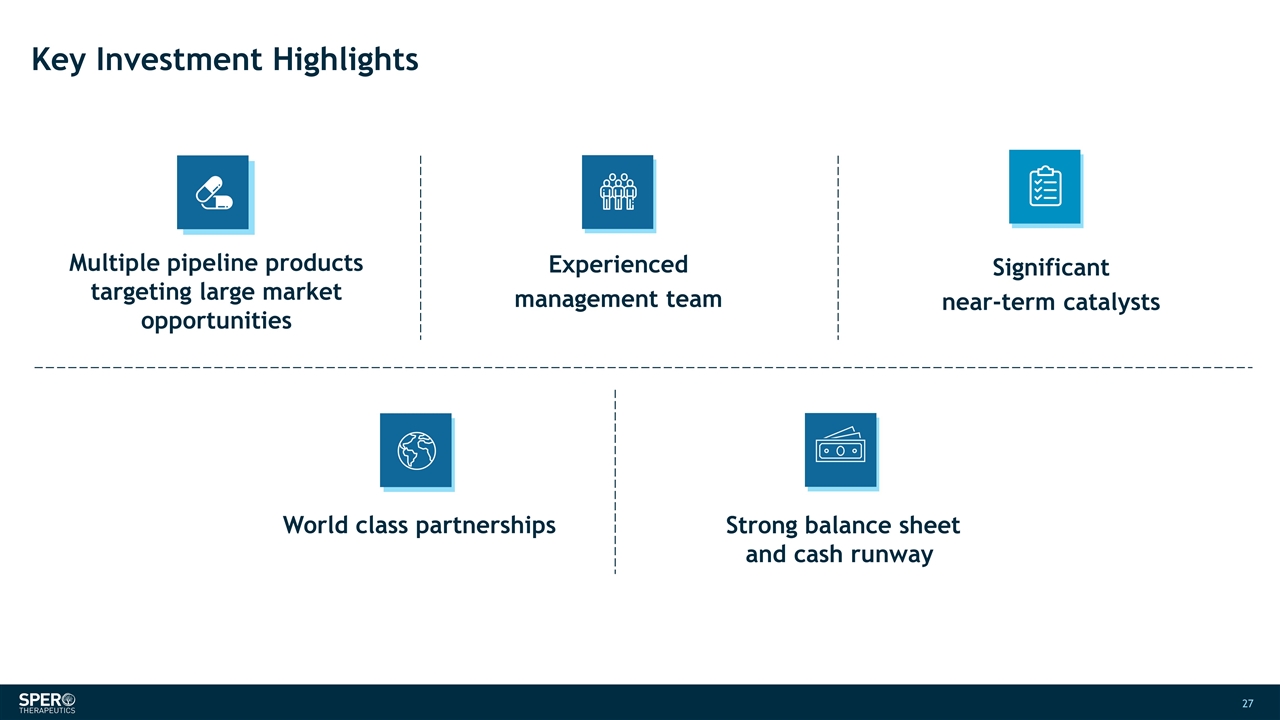 Key Investment Highlights

Multiple pipeline products targeting large market opportunities

Experienced management team

Significant near-term catalysts

World class partnerships

Strong balance sheet and cash runway

SPERO THERAPEUTICS

27